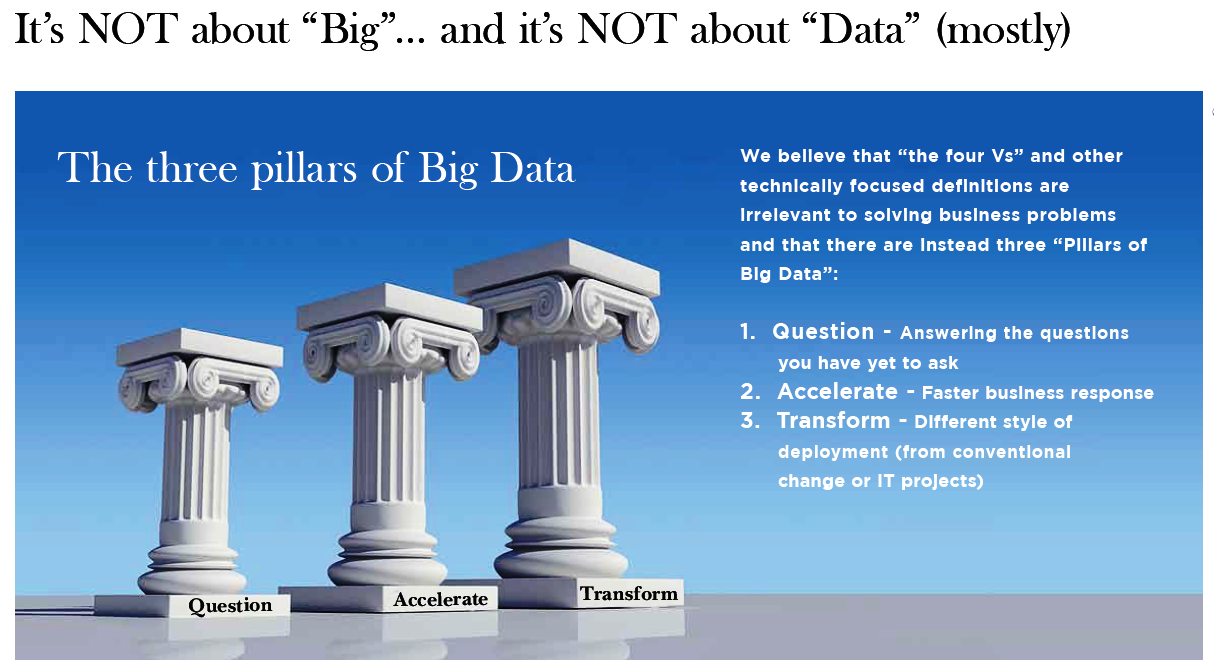 It's NOT about "Big"... and it's NOT about "Data" (mostly)

The three pillars of Big Data

We believe that "the four Vs" and other technically focused definitions are irrelevant to solving business problems and that there are instead three "Pillars of Big Data":

1. Question - Answering the questions you have yet to ask
2. Accelerate - Faster business response
3. Transform - Different style of deployment (from conventional change or IT projects)

Question

Accelerate

Transform